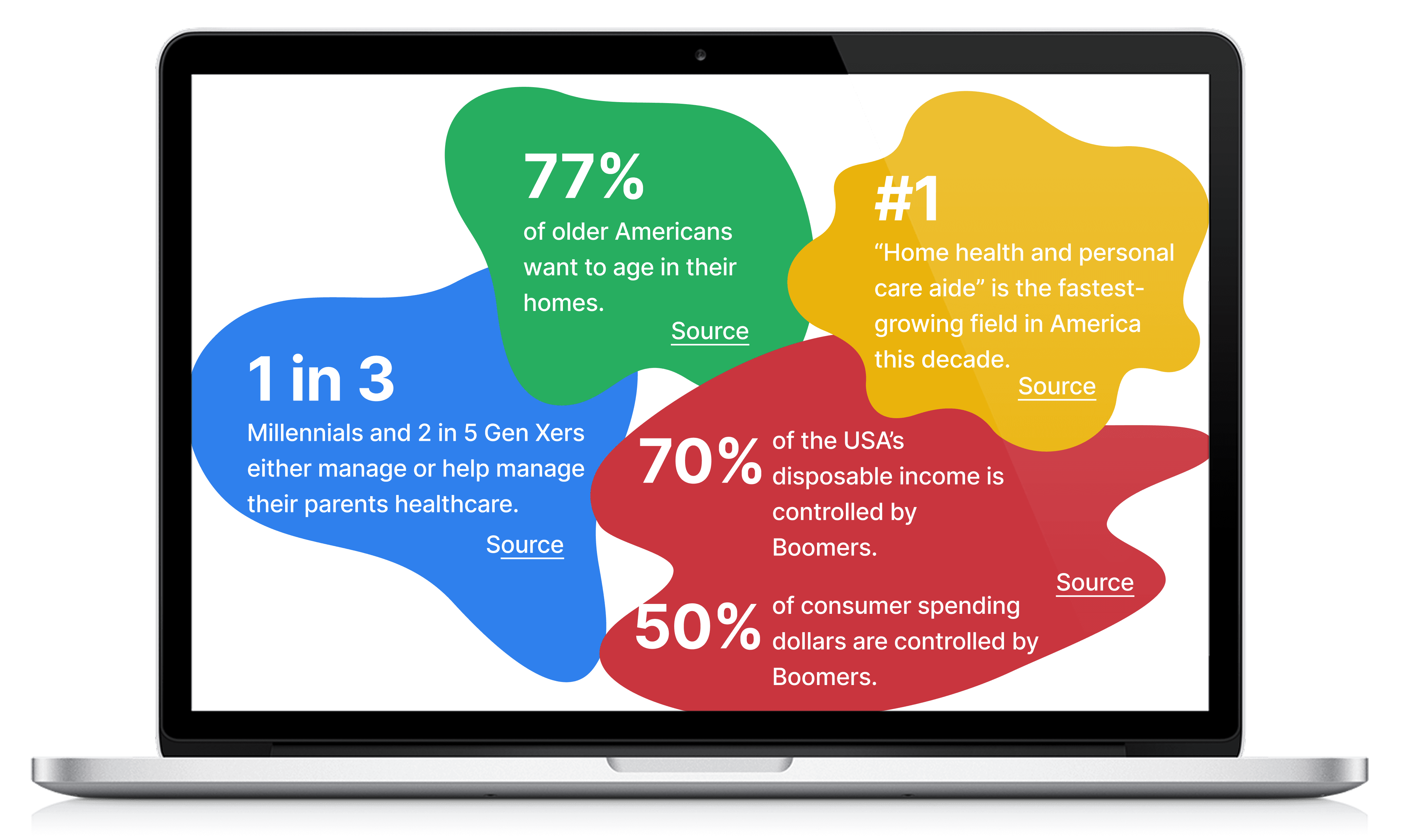 77%

of older Americans want to age in their homes.

Source

#1

“Home health and personal care aide” is the fastest-growing field in America this decade.

Source

1 in 3

Millennials and 2 in 5 Gen Xers either manage or help manage their parents healthcare.

Source

70% of the USA’s disposable income is controlled by Boomers.

Source

50% of consumer spending dollars are controlled by Boomers.